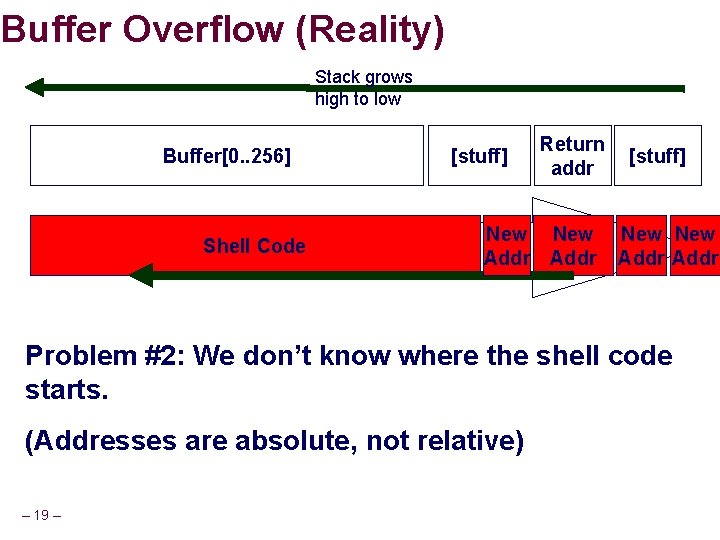 Buffer Overflow (Reality)

Stack grows high to low

Buffer[0..256]

[stuff]

Return addr

[stuff]

Shell Code

New Addr

New Addr

New Addr

New Addr

Problem #2: We don't know where the shell code starts.

(Addresses are absolute, not relative)

– 19 –